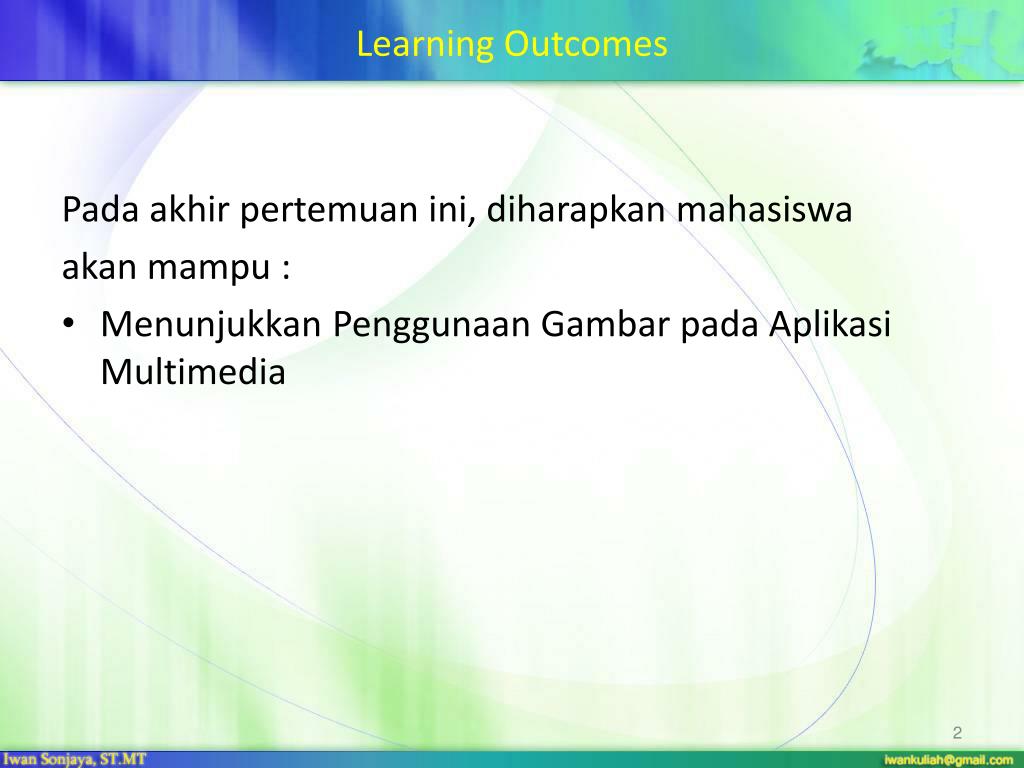 Learning Outcomes

Pada akhir pertemuan ini, diharapkan mahasiswa akan mampu :

• Menunjukkan Penggunaan Gambar pada Aplikasi Multimedia

2

Iwan Sonjaya, ST.MT

iwankuliah@gmail.com